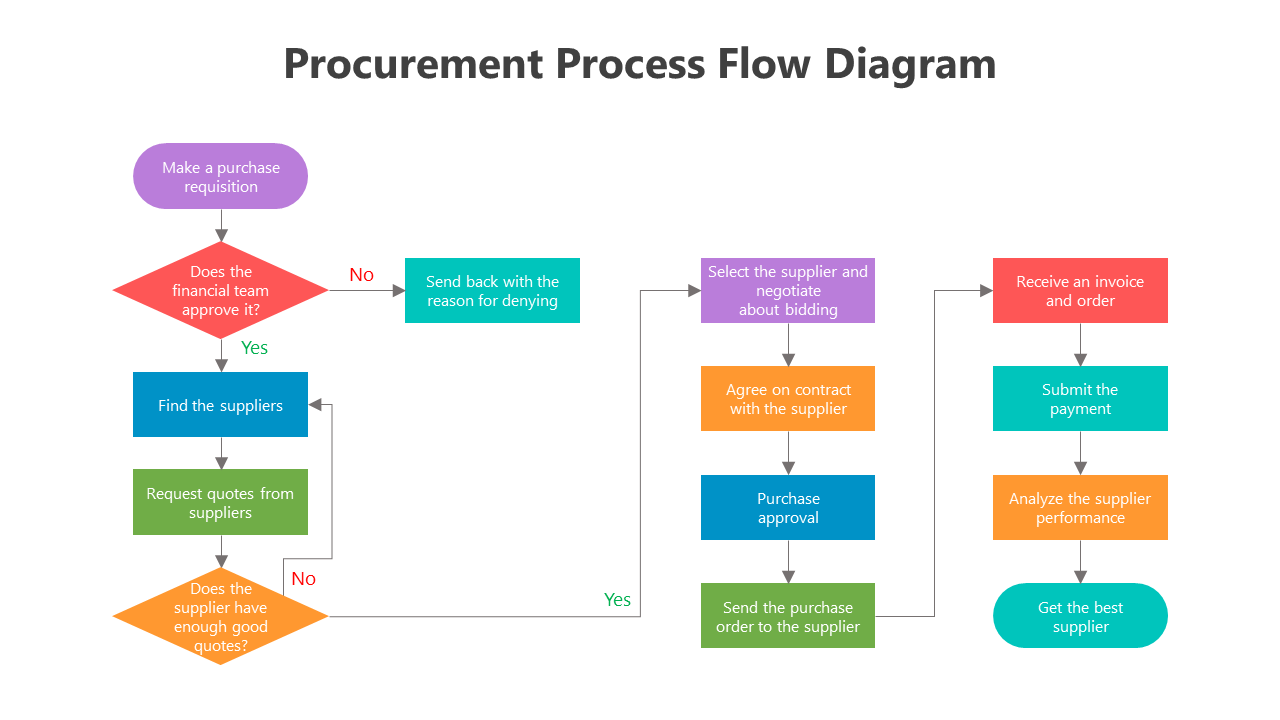 Procurement Process Flow Diagram

Make a purchase requisition

Does the financial team approve it?

No

Send back with the reason for denying

Yes

Find the suppliers

Request quotes from suppliers

Does the supplier have enough good quotes?

No

Yes

Select the supplier and negotiate about bidding

Agree on contract with the supplier

Purchase approval

Send the purchase order to the supplier

Receive an invoice and order

Submit the payment

Analyze the supplier performance

Get the best supplier